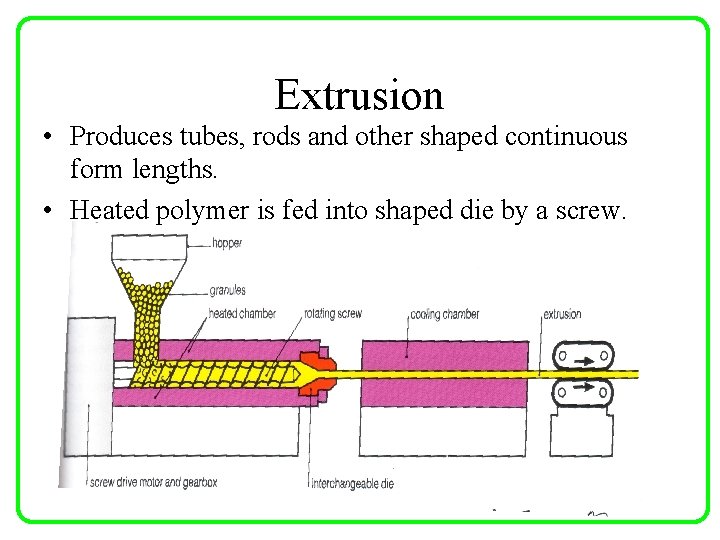 Extrusion

• Produces tubes, rods and other shaped continuous form lengths.

• Heated polymer is fed into shaped die by a screw.

hopper

granules

heated chamber

rotating screw

cooling chamber

extrusion

screw drive motor and gearbox

interchangeable die